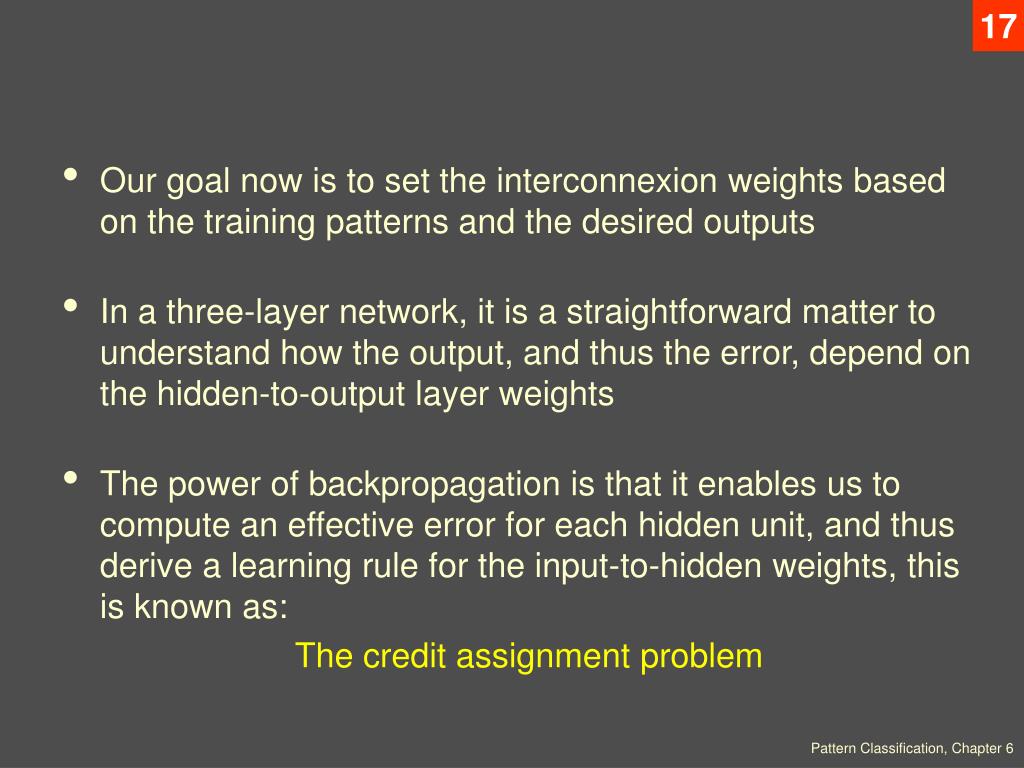 17

• Our goal now is to set the interconnexion weights based on the training patterns and the desired outputs

• In a three-layer network, it is a straightforward matter to understand how the output, and thus the error, depend on the hidden-to-output layer weights

• The power of backpropagation is that it enables us to compute an effective error for each hidden unit, and thus derive a learning rule for the input-to-hidden weights, this is known as:

The credit assignment problem

Pattern Classification, Chapter 6